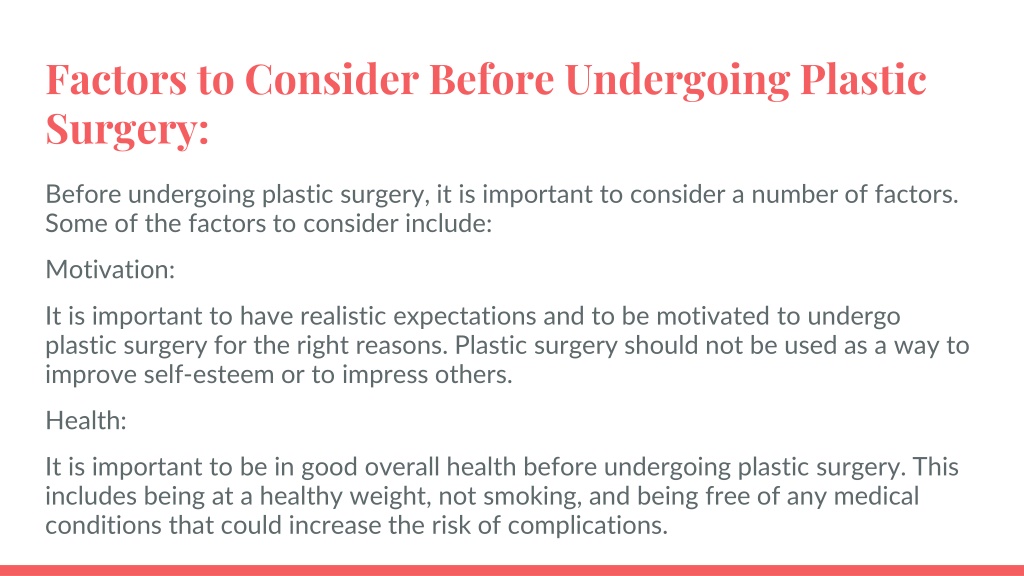 Factors to Consider Before Undergoing Plastic Surgery:

Before undergoing plastic surgery, it is important to consider a number of factors. Some of the factors to consider include:

Motivation:

It is important to have realistic expectations and to be motivated to undergo plastic surgery for the right reasons. Plastic surgery should not be used as a way to improve self-esteem or to impress others.

Health:

It is important to be in good overall health before undergoing plastic surgery. This includes being at a healthy weight, not smoking, and being free of any medical conditions that could increase the risk of complications.